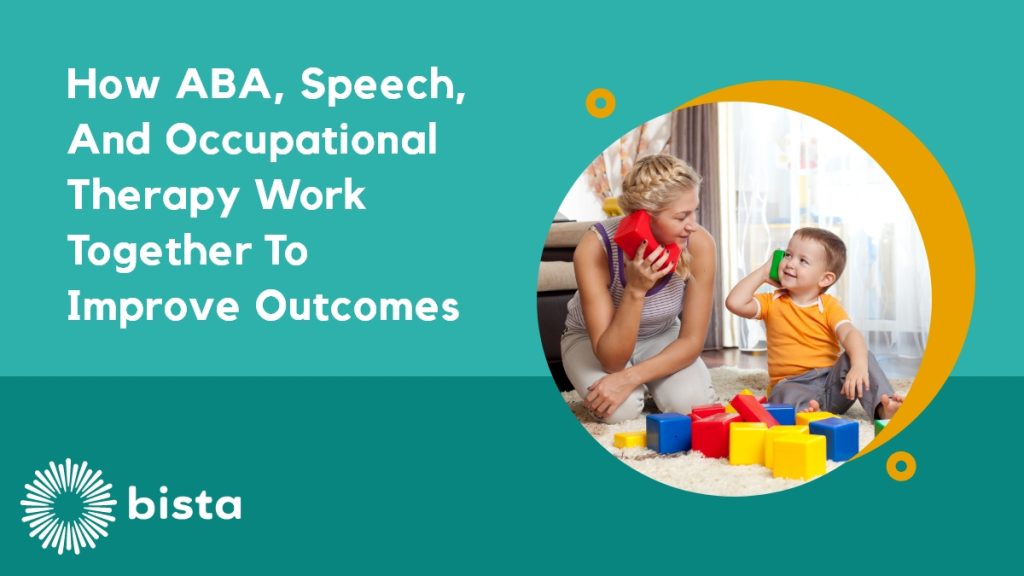 How ABA, Speech, And Occupational Therapy Work Together To Improve Outcomes

bista